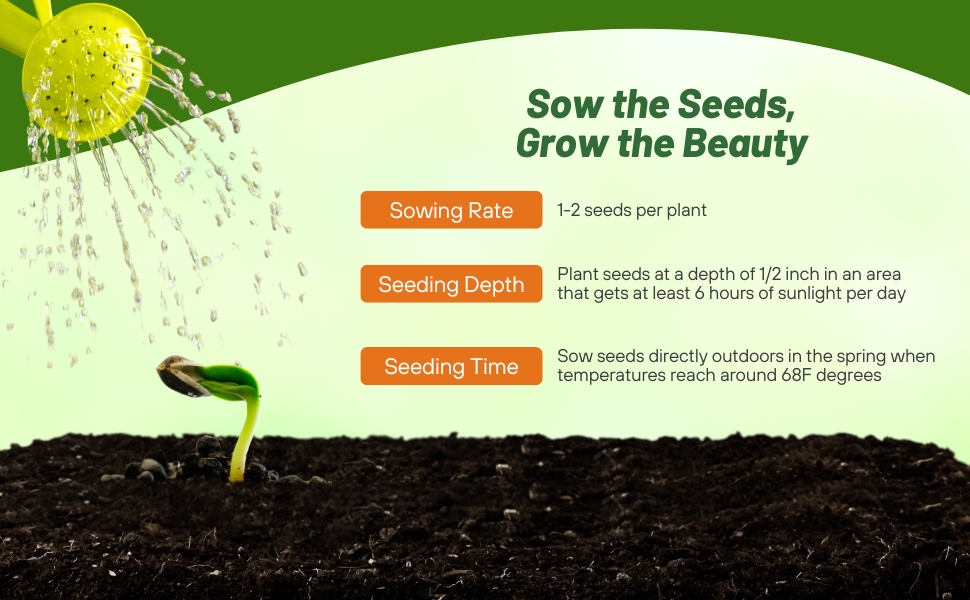 Sow the Seeds, Grow the Beauty

Sowing Rate
1-2 seeds per plant

Seeding Depth
Plant seeds at a depth of 1/2 inch in an area that gets at least 6 hours of sunlight per day

Seeding Time
Sow seeds directly outdoors in the spring when temperatures reach around 68F degrees